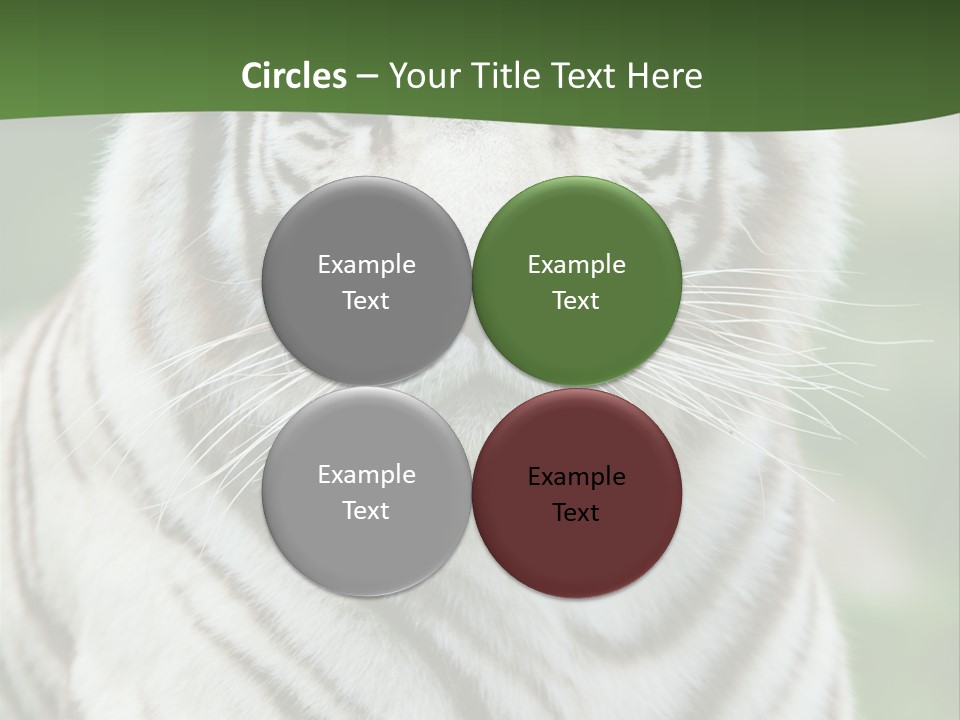 Circles – Your Title Text Here

Example Text

Example Text

Example Text

Example Text